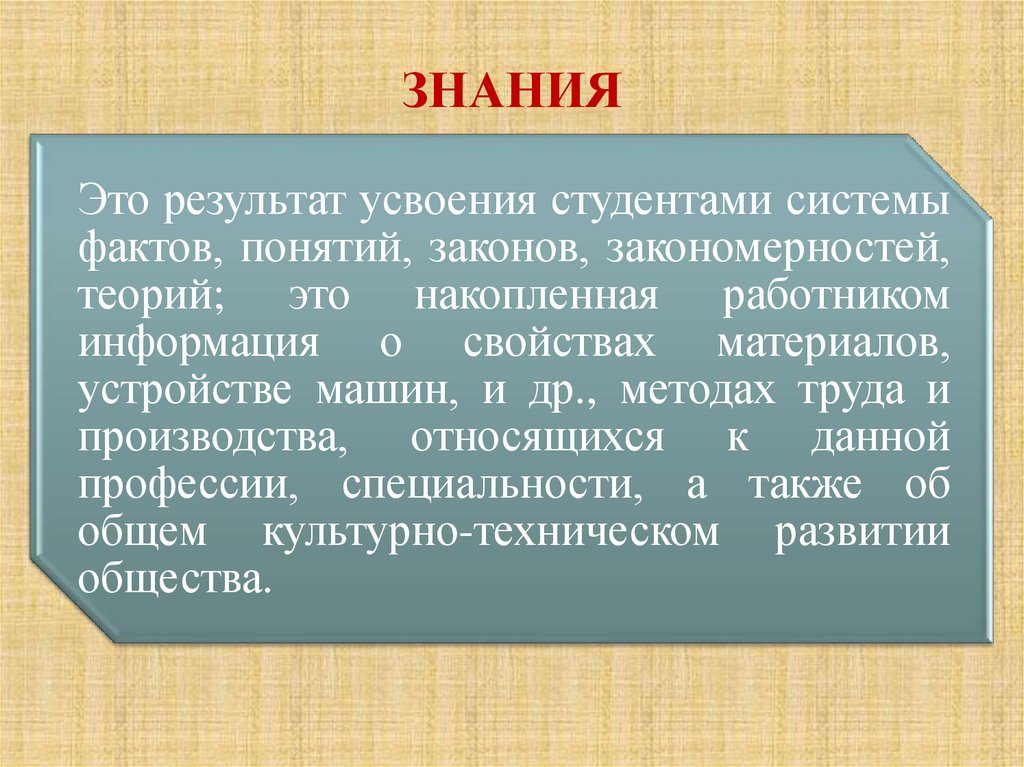 ЗНАНИЯ

Это результат усвоения студентами системы фактов, понятий, законов, закономерностей, теорий; это накопленная работником информация о свойствах материалов, устройстве машин, и др., методах труда и производства, относящихся к данной профессии, специальности, а также об общем культурно-техническом развитии общества.